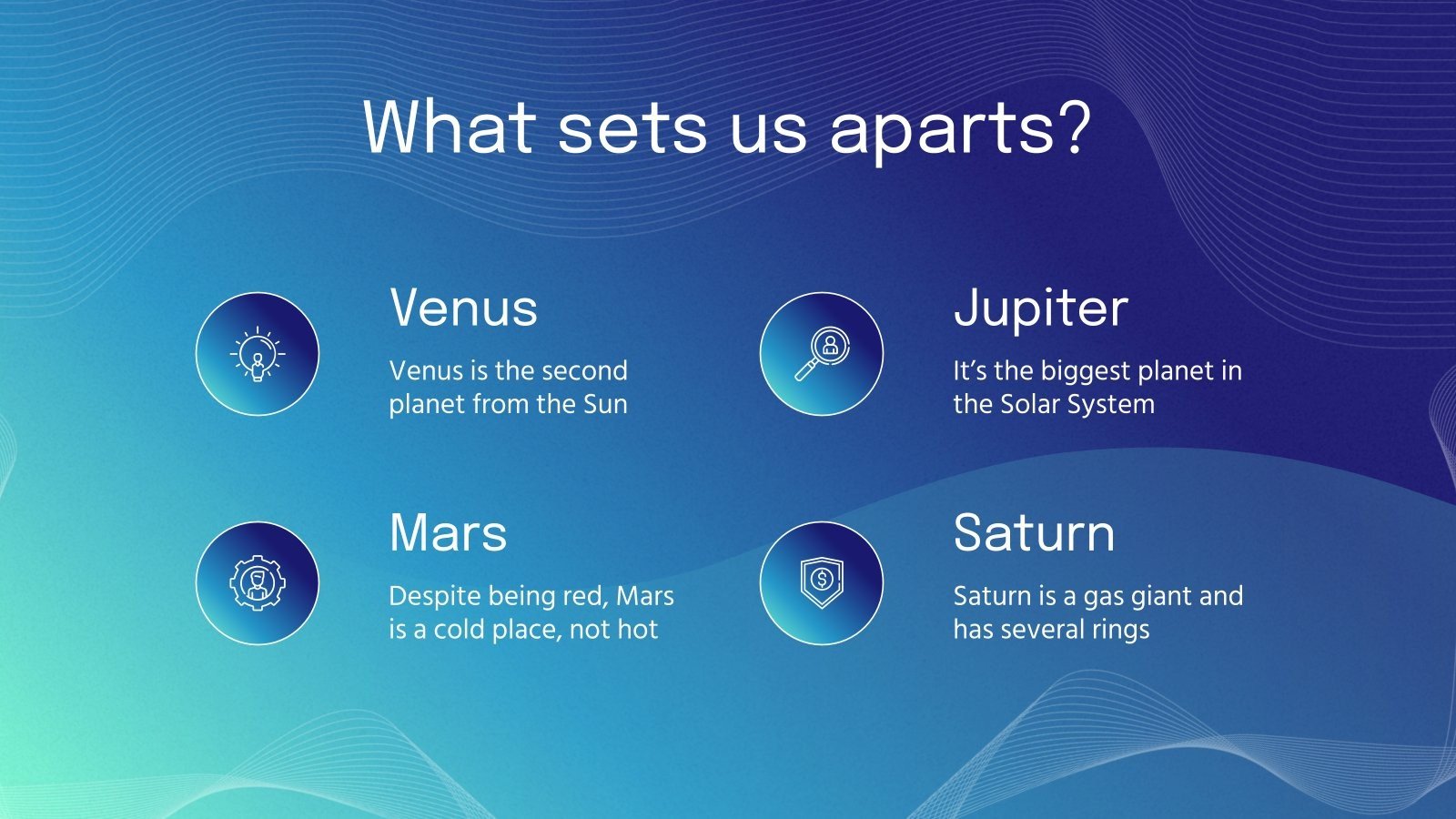 What sets us aparts?

Venus

Venus is the second planet from the Sun

Mars

Despite being red, Mars is a cold place, not hot

Jupiter

It's the biggest planet in the Solar System

Saturn

Saturn is a gas giant and has several rings